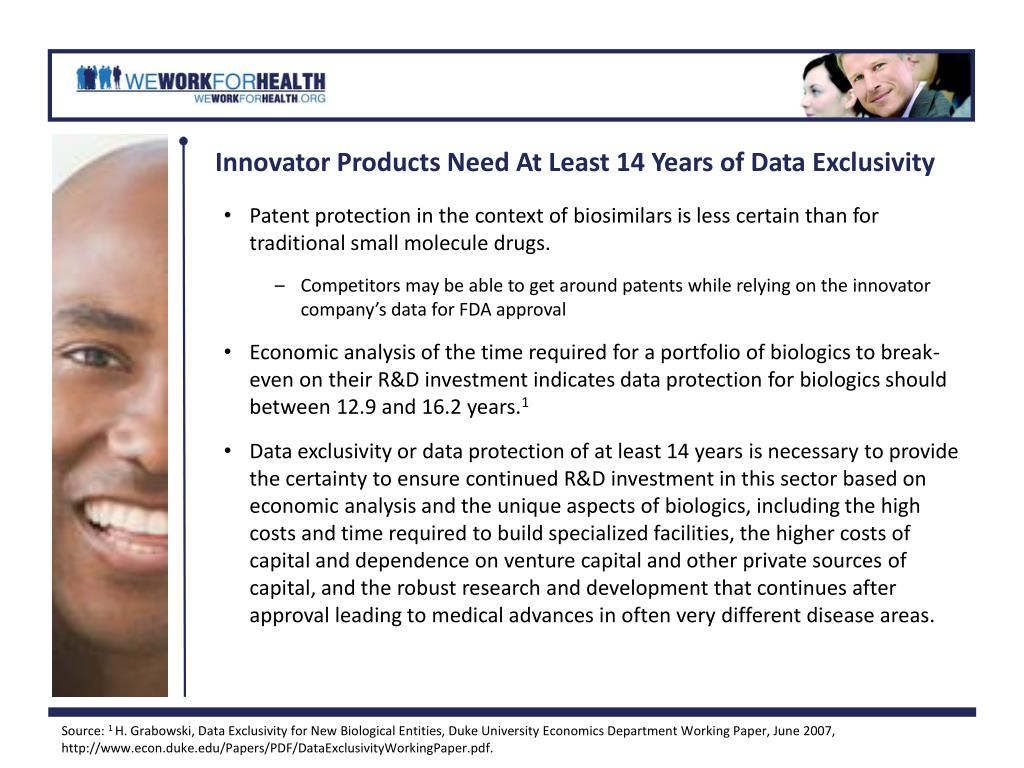 WEWORKFORHEALTH
WEWORKFORHEALTH.ORG

Innovator Products Need At Least 14 Years of Data Exclusivity

• Patent protection in the context of biosimilars is less certain than for traditional small molecule drugs.

– Competitors may be able to get around patents while relying on the innovator company's data for FDA approval

• Economic analysis of the time required for a portfolio of biologics to break-even on their R&D investment indicates data protection for biologics should between 12.9 and 16.2 years.$^1$

• Data exclusivity or data protection of at least 14 years is necessary to provide the certainty to ensure continued R&D investment in this sector based on economic analysis and the unique aspects of biologics, including the high costs and time required to build specialized facilities, the higher costs of capital and dependence on venture capital and other private sources of capital, and the robust research and development that continues after approval leading to medical advances in often very different disease areas.

Source: $^1$ H. Grabowski, Data Exclusivity for New Biological Entities, Duke University Economics Department Working Paper, June 2007, http://www.econ.duke.edu/Papers/PDF/DataExclusivityWorkingPaper.pdf.